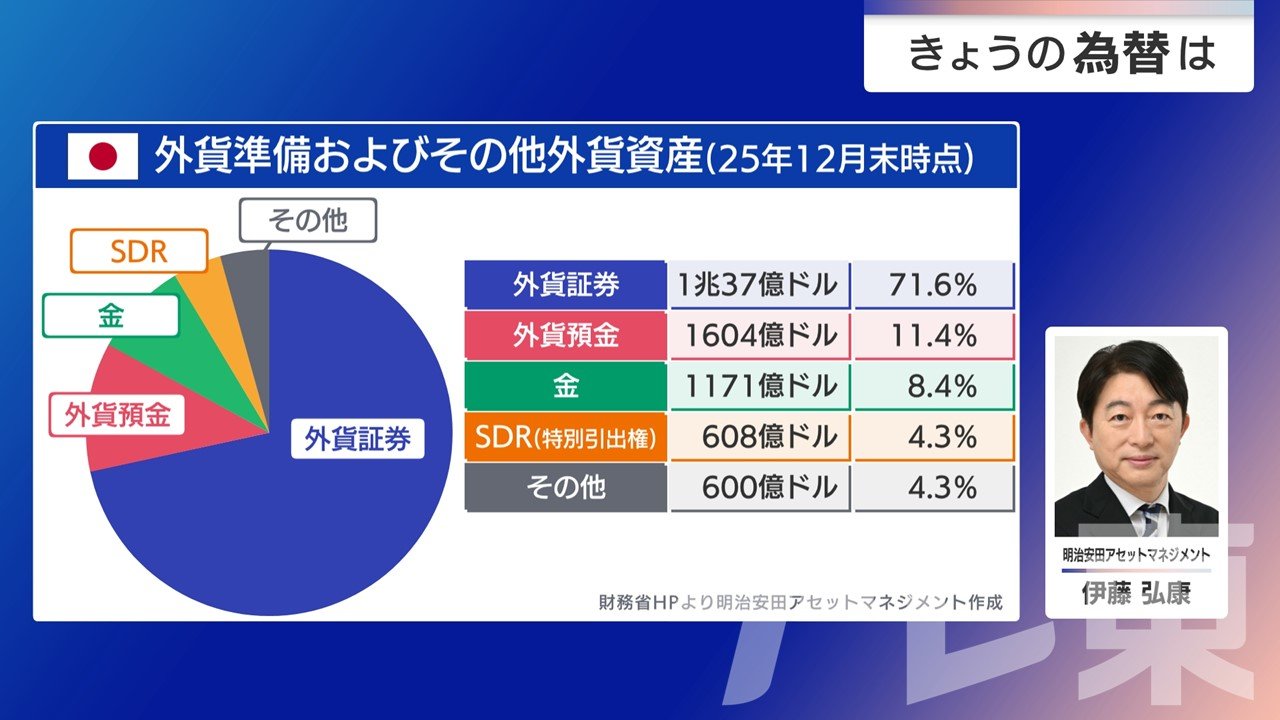 きょうの為替は

外貨準備およびその他外貨資産(25年12月末時点)

その他
SDR
金
外貨預金
外貨証券

| 外貨証券 | 1兆37億ドル | 71.6% |
|---|---|---|
| 外貨預金 | 1604億ドル | 11.4% |
| 金 | 1171億ドル | 8.4% |
| SDR(特別引出権) | 608億ドル | 4.3% |
| その他 | 600億ドル | 4.3% |

財務省HPより明治安田アセットマネジメント作成

明治安田アセットマネジメント
伊藤 弘康

テレ東